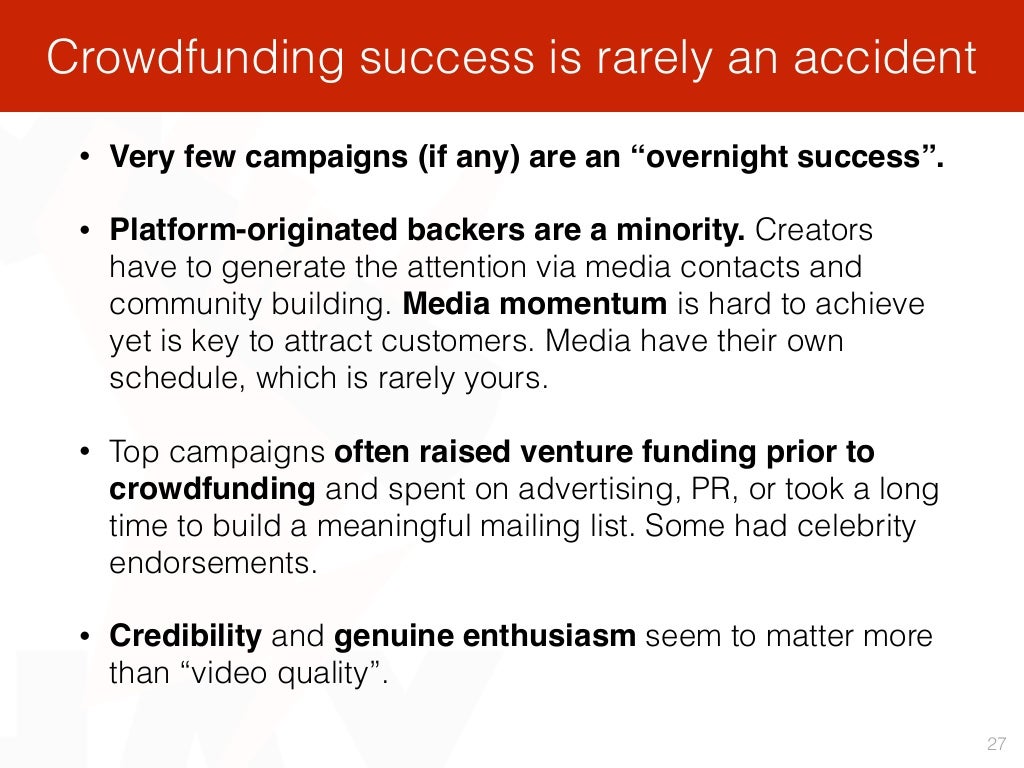 Crowdfunding success is rarely an accident

• Very few campaigns (if any) are an “overnight success”.

• Platform-originated backers are a minority. Creators have to generate the attention via media contacts and community building. Media momentum is hard to achieve yet is key to attract customers. Media have their own schedule, which is rarely yours.

• Top campaigns often raised venture funding prior to crowdfunding and spent on advertising, PR, or took a long time to build a meaningful mailing list. Some had celebrity endorsements.

• Credibility and genuine enthusiasm seem to matter more than “video quality”.

27